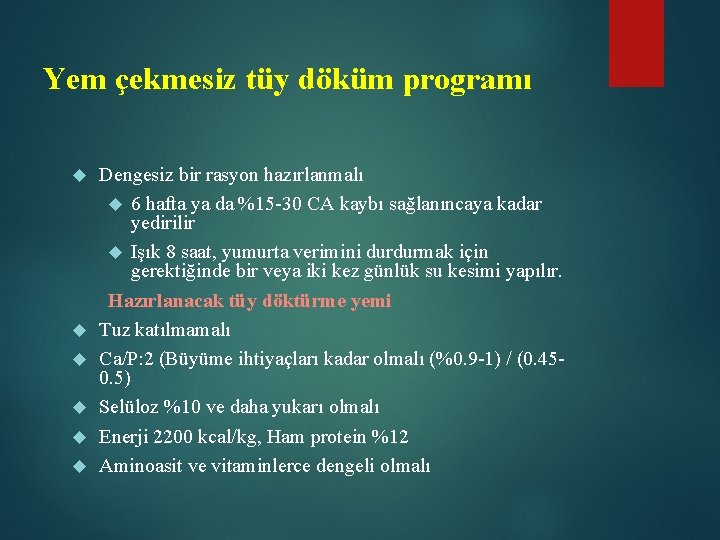 Yem çekmesiz tüy döküm programı

Dengesiz bir rasyon hazırlanmalı

6 hafta ya da %15-30 CA kaybı sağlanıncaya kadar yedirilir

Işık 8 saat, yumurta verimini durdurmak için gerektiğinde bir veya iki kez günlük su kesimi yapılır.

Hazırlanacak tüy döktürme yemi

Tuz katılmamalı

Ca/P:2 (Büyüme ihtiyaçları kadar olmalı (%0.9-1) / (0.45-0.5)

Selüloz %10 ve daha yukarı olmalı

Enerji 2200 kcal/kg, Ham protein %12

Aminoasit ve vitaminlerce dengeli olmalı